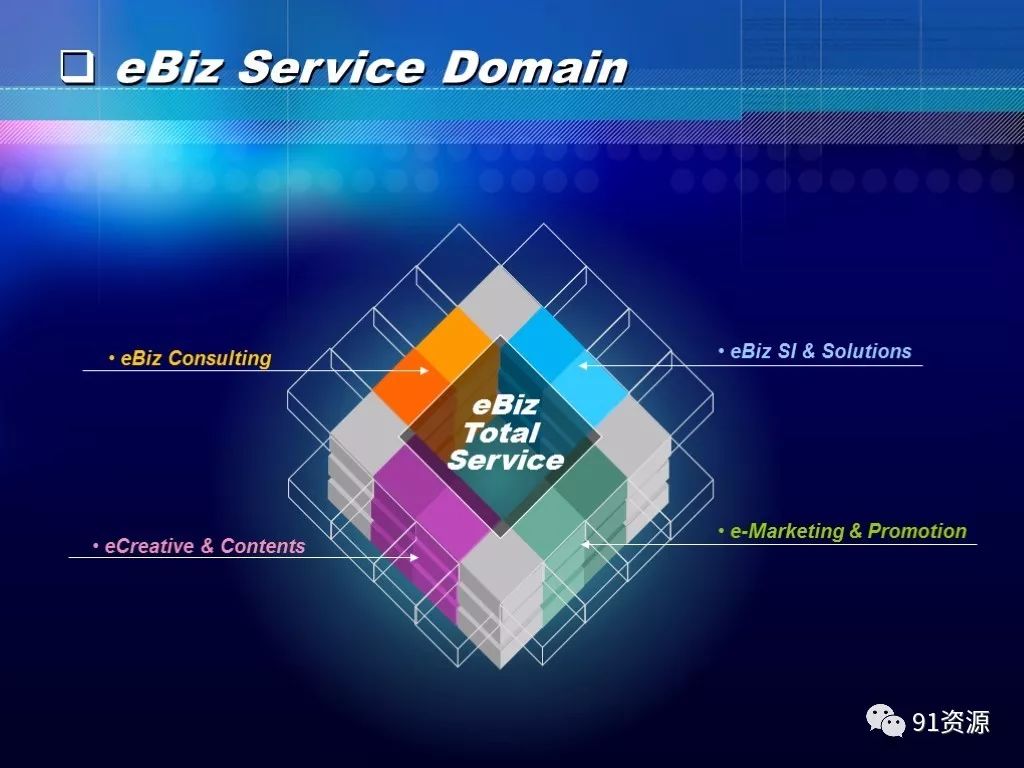 ❑ eBiz Service Domain

• eBiz Consulting

• eBiz SI & Solutions

eBiz Total Service

• eCreative & Contents

• e-Marketing & Promotion

91资源